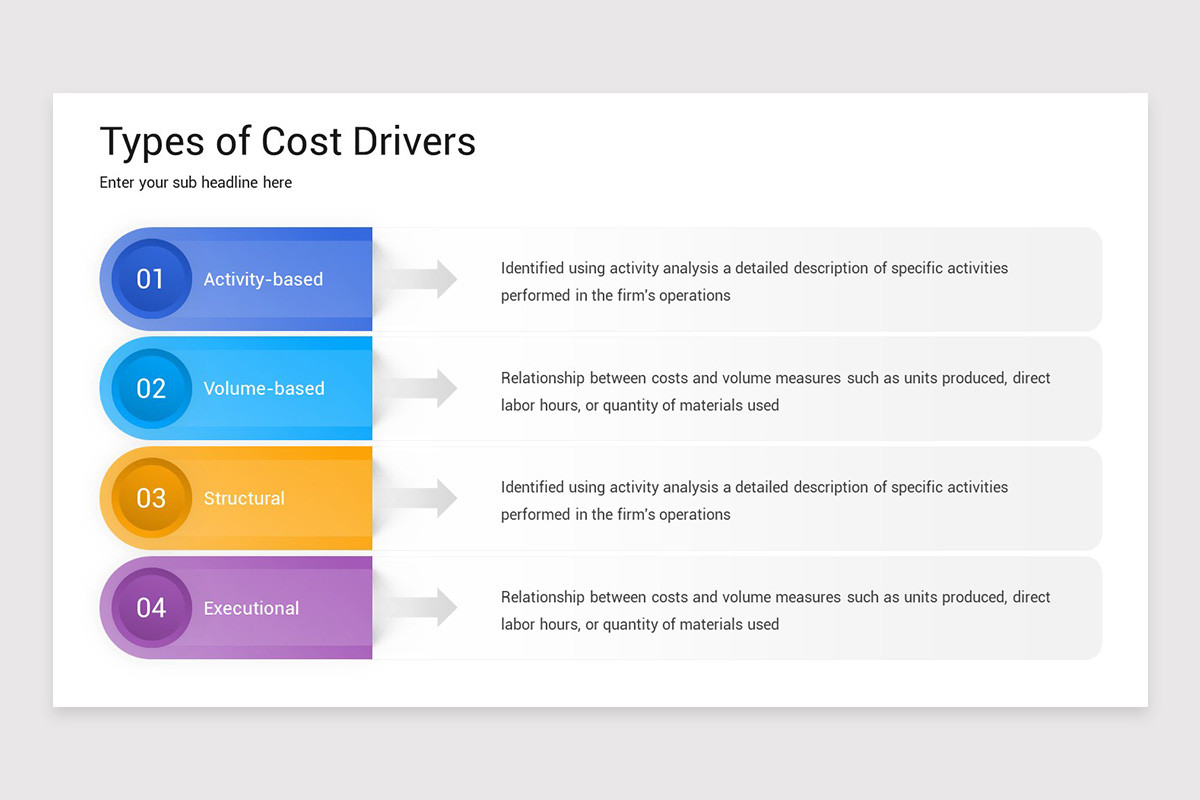 Types of Cost Drivers

Enter your sub headline here

01 Activity-based

Identified using activity analysis a detailed description of specific activities performed in the firm's operations

02 Volume-based

Relationship between costs and volume measures such as units produced, direct labor hours, or quantity of materials used

03 Structural

Identified using activity analysis a detailed description of specific activities performed in the firm's operations

04 Executional

Relationship between costs and volume measures such as units produced, direct labor hours, or quantity of materials used